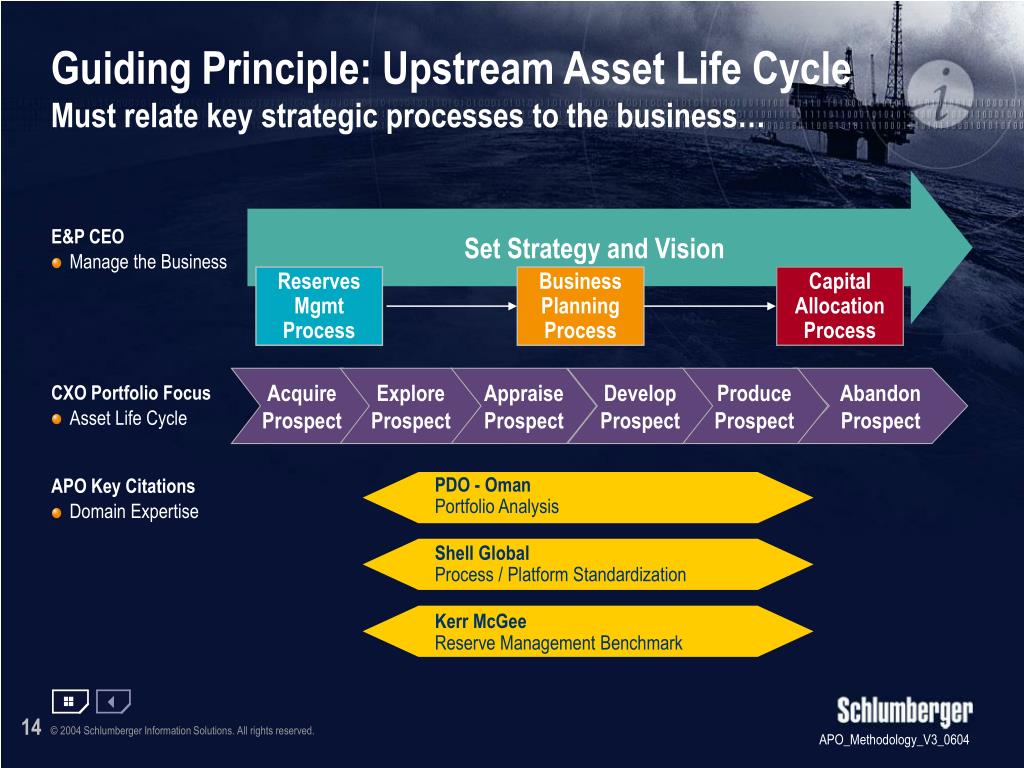 Guiding Principle: Upstream Asset Life Cycle
Must relate key strategic processes to the business…

E&P CEO
Manage the Business

Set Strategy and Vision

Reserves Mgmt Process

Business Planning Process

Capital Allocation Process

CXO Portfolio Focus
Asset Life Cycle

Acquire Prospect

Explore Prospect

Appraise Prospect

Develop Prospect

Produce Prospect

Abandon Prospect

APO Key Citations
Domain Expertise

PDO - Oman
Portfolio Analysis

Shell Global
Process / Platform Standardization

Kerr McGee
Reserve Management Benchmark

14 © 2004 Schlumberger Information Solutions. All rights reserved.

Schlumberger

APO_Methodology_V3_0604